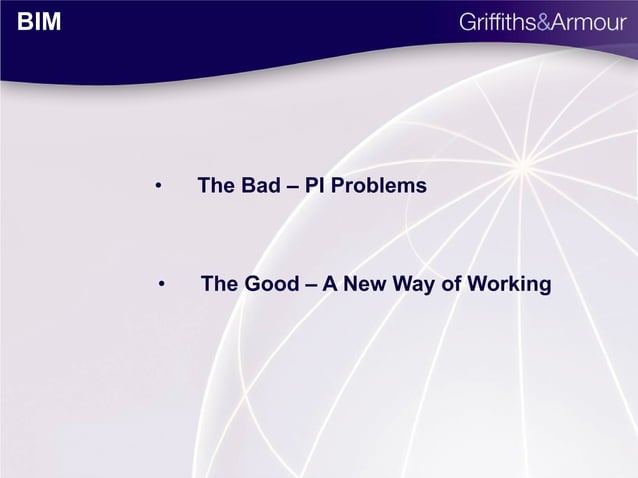 BIM

Griffiths&Armour

• The Bad – PI Problems

• The Good – A New Way of Working